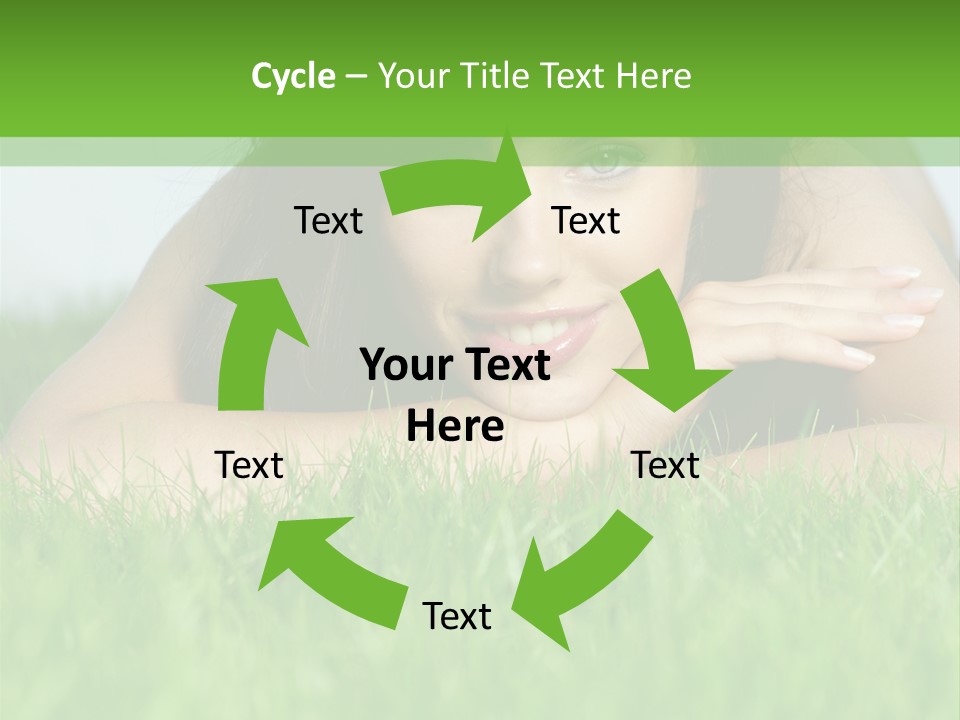 Cycle – Your Title Text Here

Text

Text

Your Text Here

Text

Text

Text